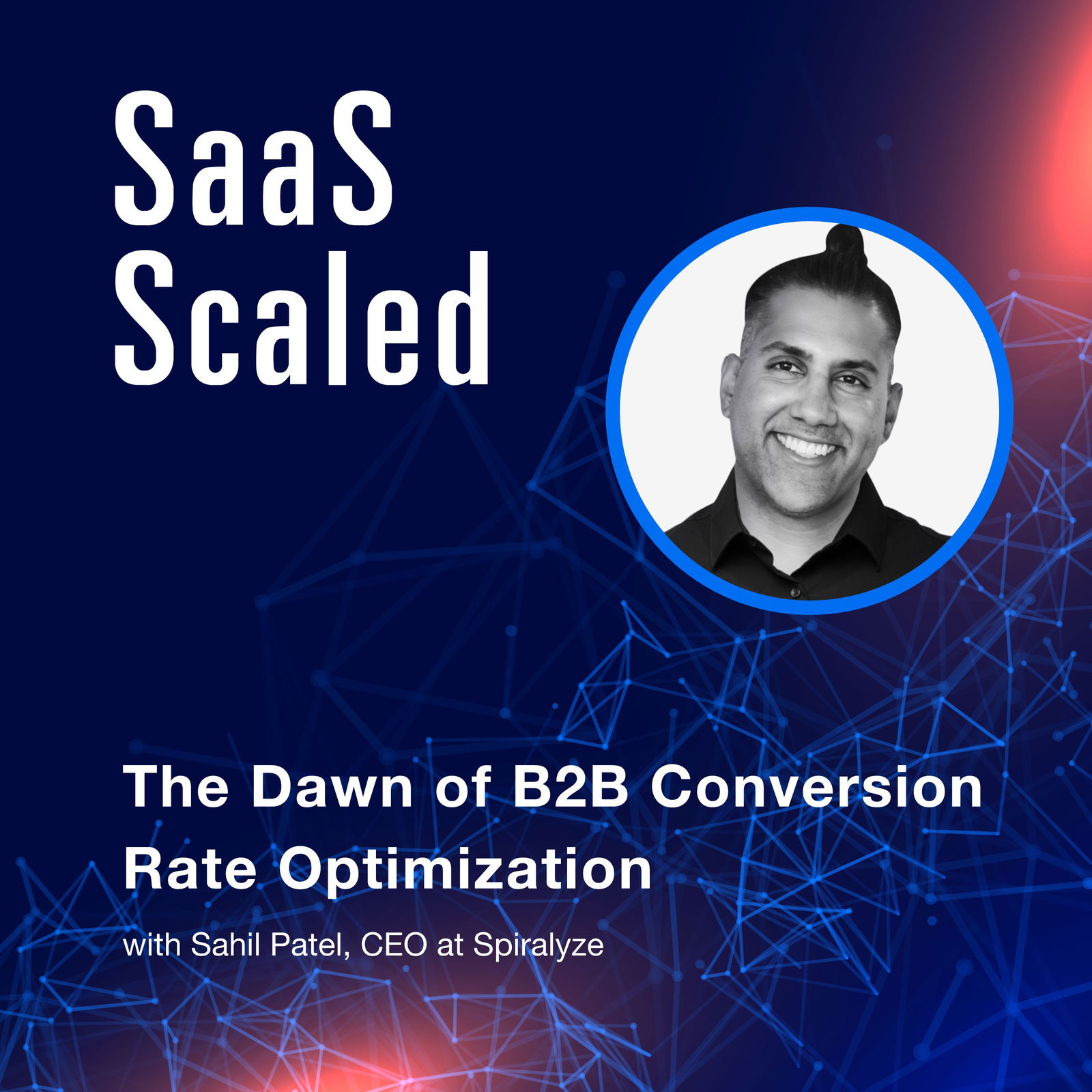 SaaS Scaled

The Dawn of B2B Conversion Rate Optimization

with Sahil Patel, CEO at Spiralyze